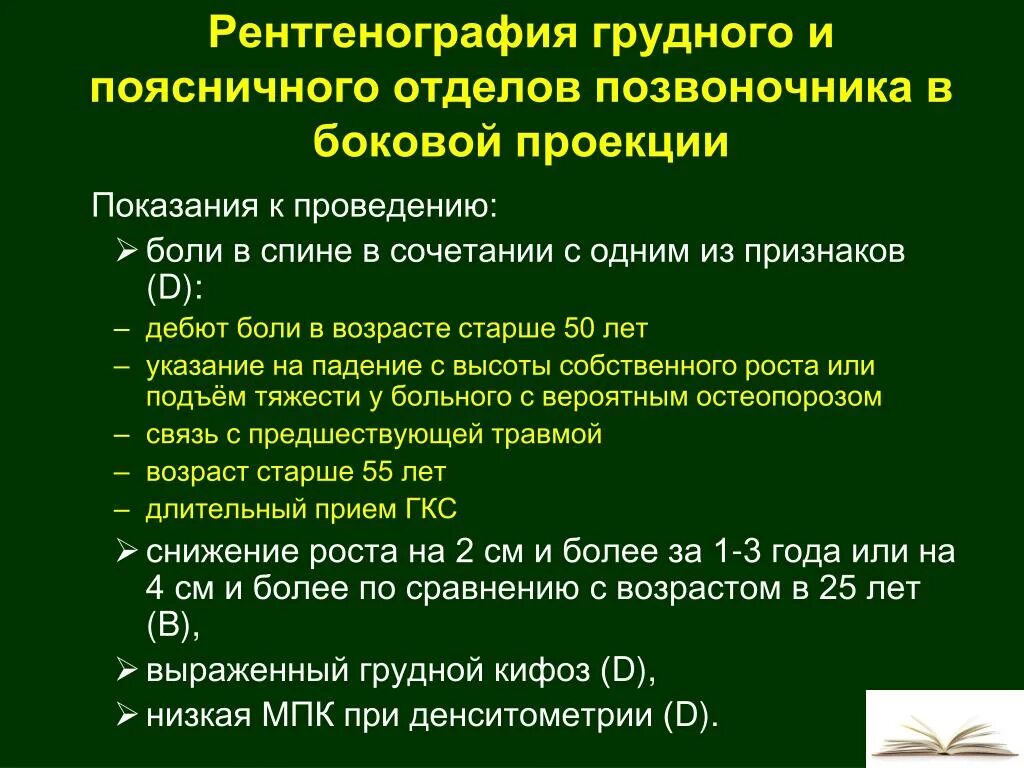 Рентгенография грудного и поясничного отделов позвоночника в боковой проекции

Показания к проведению:

➢ боли в спине в сочетании с одним из признаков (D):

– дебют боли в возрасте старше 50 лет

– указание на падение с высоты собственного роста или подъём тяжести у больного с вероятным остеопорозом

– связь с предшествующей травмой

– возраст старше 55 лет

– длительный прием ГКС

➢ снижение роста на 2 см и более за 1-3 года или на 4 см и более по сравнению с возрастом в 25 лет (B),

➢ выраженный грудной кифоз (D),

➢ низкая МПК при денситометрии (D).